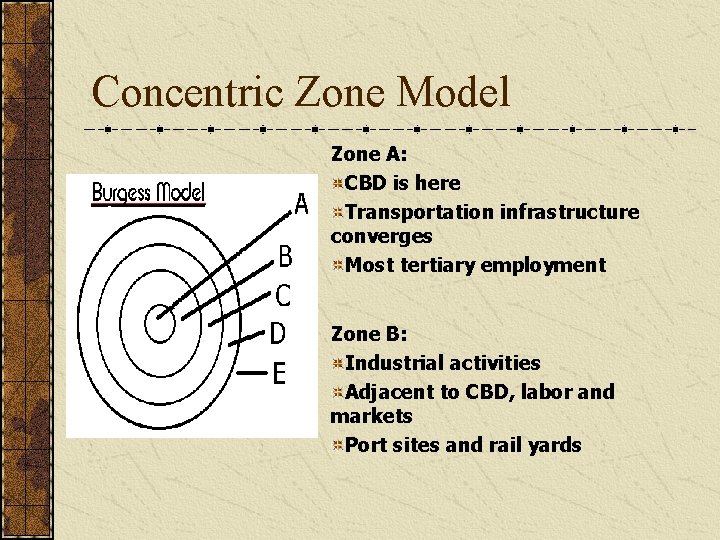 Concentric Zone Model

Burgess Model

A

B

C

D

E

Zone A:

CBD is here

Transportation infrastructure converges

Most tertiary employment

Zone B:

Industrial activities

Adjacent to CBD, labor and markets

Port sites and rail yards